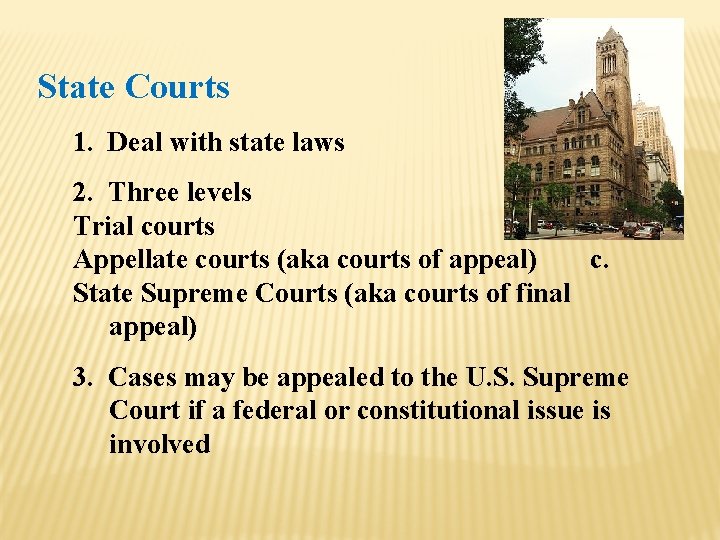 State Courts

1. Deal with state laws

2. Three levels
Trial courts
Appellate courts (aka courts of appeal) c.
State Supreme Courts (aka courts of final appeal)

3. Cases may be appealed to the U.S. Supreme Court if a federal or constitutional issue is involved